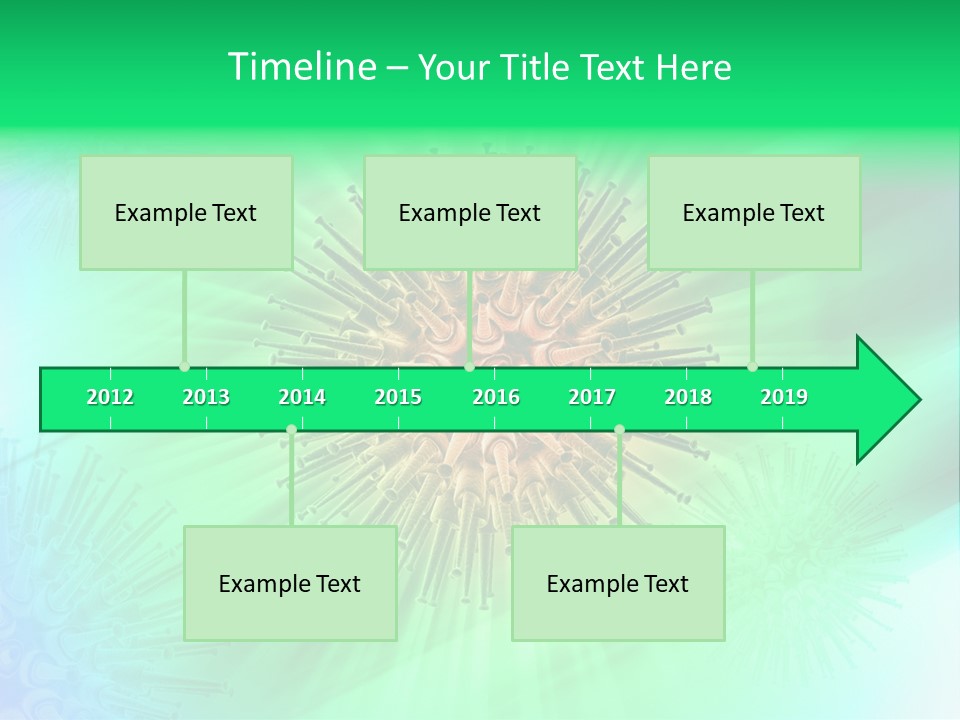 Timeline – Your Title Text Here

Example Text

Example Text

Example Text

2012 2013 2014 2015 2016 2017 2018 2019

Example Text

Example Text